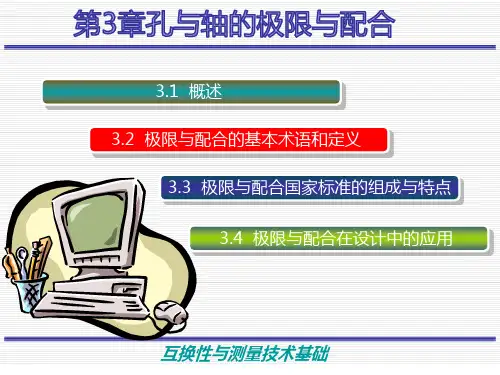 第3章孔与轴的极限与配合

3.1 概述

3.2 极限与配合的基本术语和定义

3.3 极限与配合国家标准的组成与特点

3.4 极限与配合在设计中的应用

互换性与测量技术基础